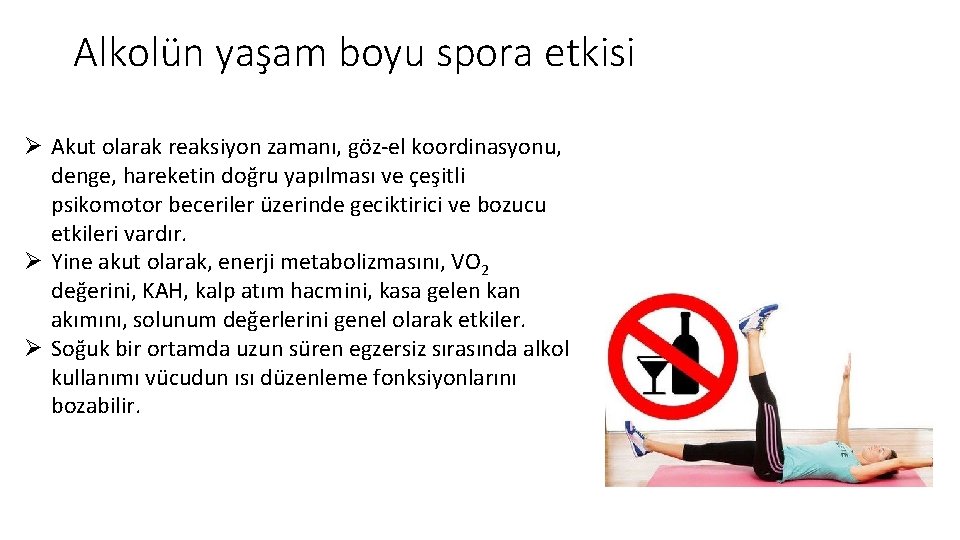 Alkolün yaşam boyu spora etkisi

➢ Akut olarak reaksiyon zamanı, göz-el koordinasyonu, denge, hareketin doğru yapılması ve çeşitli psikomotor beceriler üzerinde geciktirici ve bozucu etkileri vardır.
➢ Yine akut olarak, enerji metabolizmasını, $VO_2$ değerini, KAH, kalp atım hacmini, kasa gelen kan akımını, solunum değerlerini genel olarak etkiler.
➢ Soğuk bir ortamda uzun süren egzersiz sırasında alkol kullanımı vücudun ısı düzenleme fonksiyonlarını bozabilir.